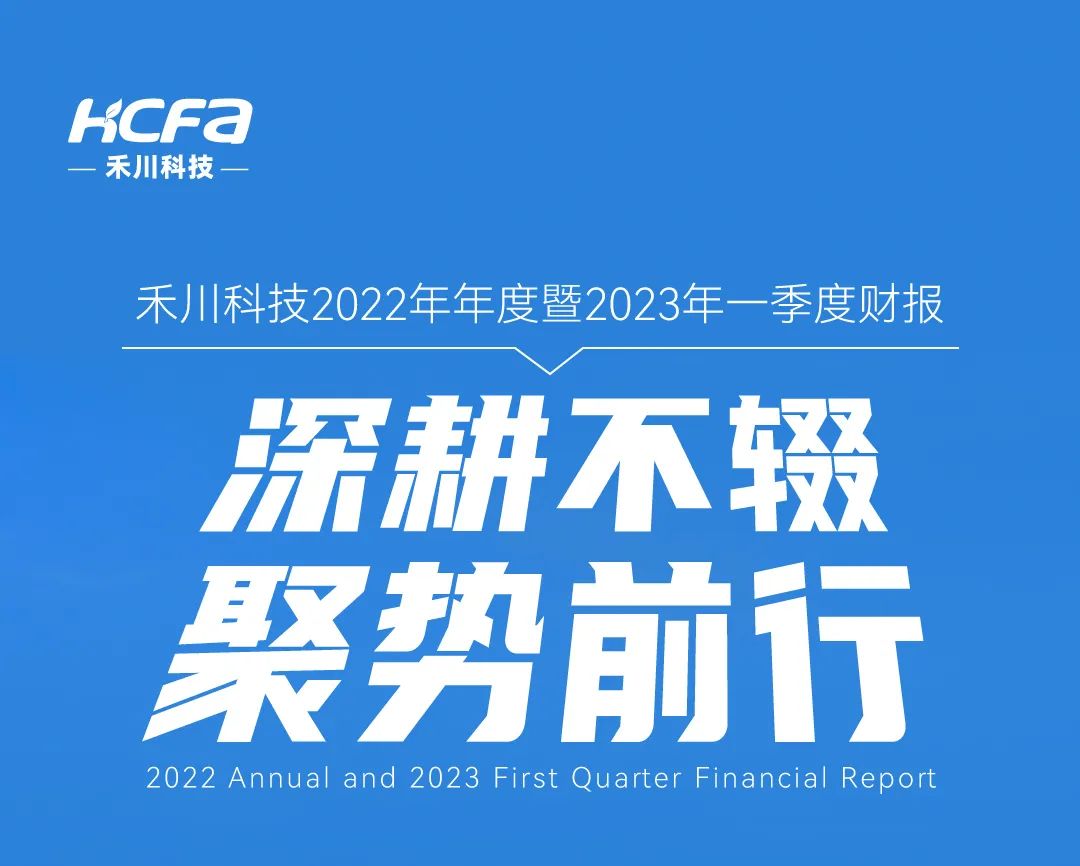 HCFa
— 禾川科技 —

禾川科技2022年年度暨2023年一季度财报

深耕不辍
聚势前行

2022 Annual and 2023 First Quarter Financial Report